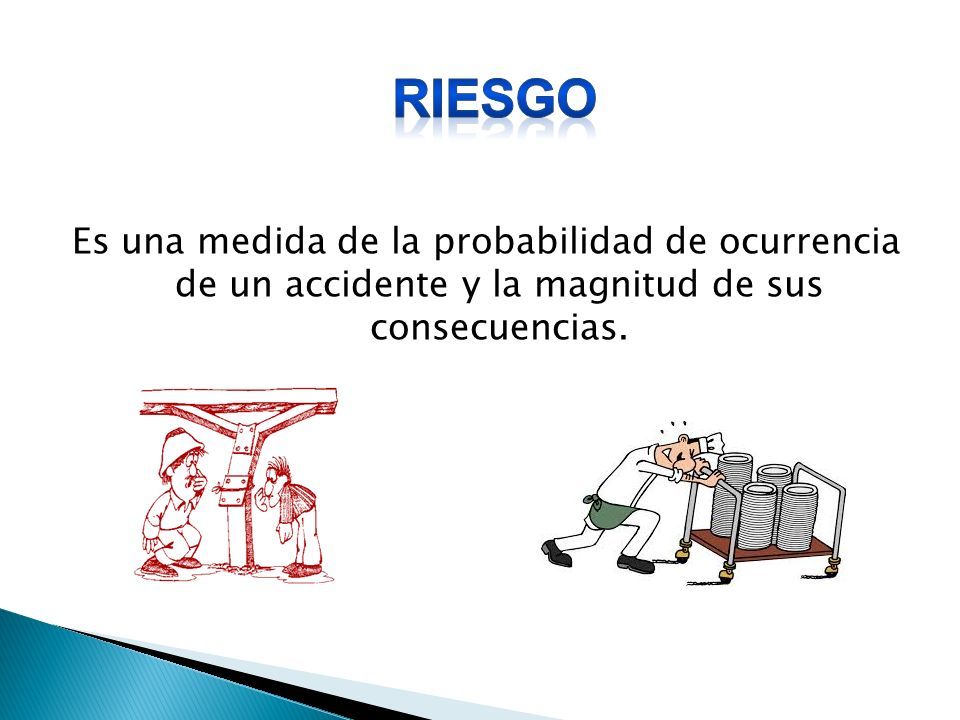 RIESGO

Es una medida de la probabilidad de ocurrencia de un accidente y la magnitud de sus consecuencias.